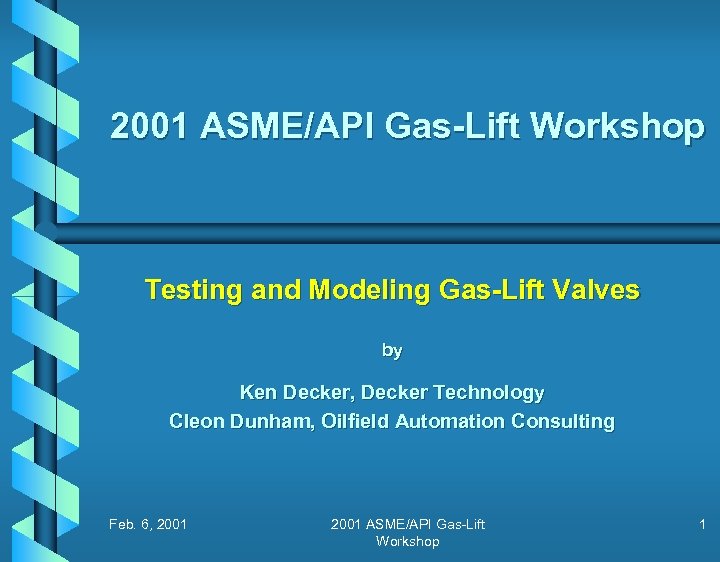 2001 ASME/API Gas-Lift Workshop

Testing and Modeling Gas-Lift Valves

by

Ken Decker, Decker Technology
Cleon Dunham, Oilfield Automation Consulting

Feb. 6, 2001

2001 ASME/API Gas-Lift Workshop

1